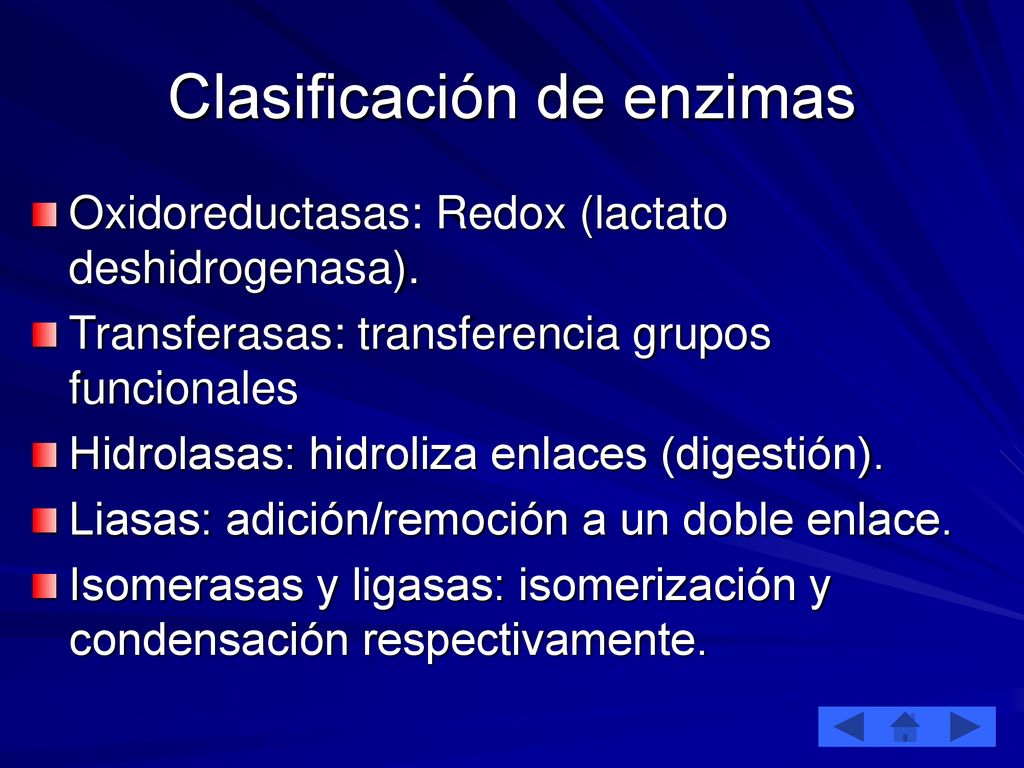 Clasificación de enzimas

Oxidoreductasas: Redox (lactato deshidrogenasa).

Transferasas: transferencia grupos funcionales

Hidrolasas: hidroliza enlaces (digestión).

Liasas: adición/remoción a un doble enlace.

Isomerasas y ligasas: isomerización y condensación respectivamente.